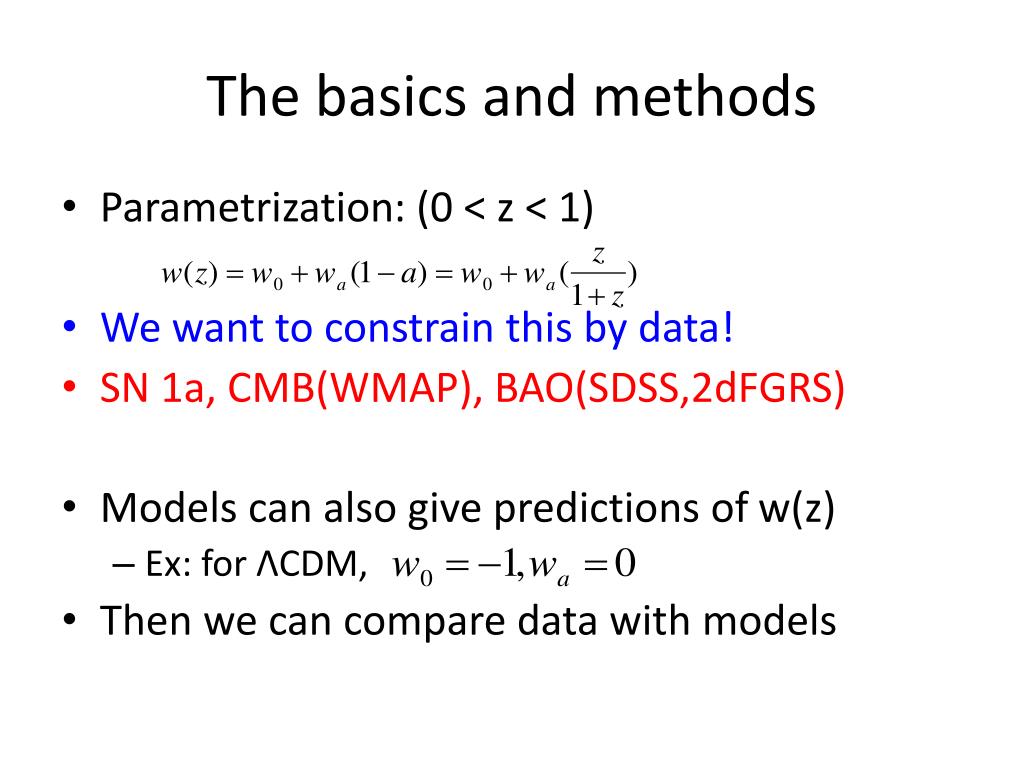 The basics and methods

• Parametrization: (0 < z < 1)

$w(z) = w_0 + w_a(1-a) = w_0 + w_a(\frac{z}{1+z})$

• We want to constrain this by data!

• SN 1a, CMB(WMAP), BAO(SDSS,2dFGRS)

• Models can also give predictions of w(z)

– Ex: for ΛCDM, $w_0 = -1, w_a = 0$

• Then we can compare data with models